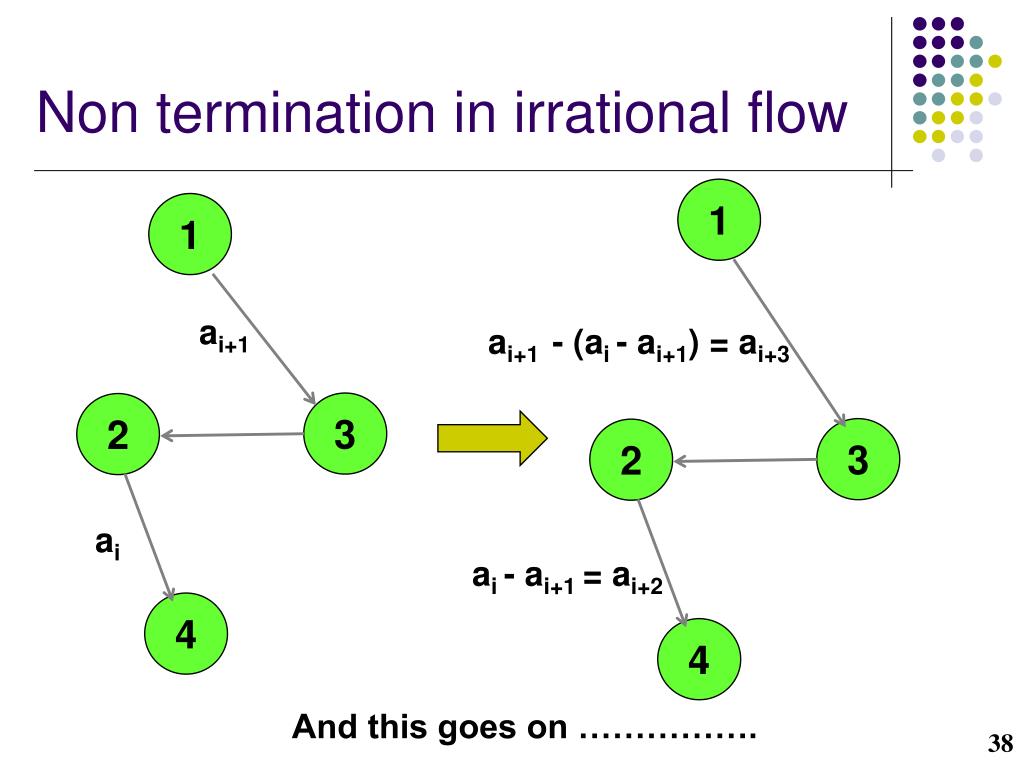 Non termination in irrational flow

1

$a_{i+1}$

2

3

$a_i$

4

1

$a_{i+1} - (a_i - a_{i+1}) = a_{i+3}$

2

3

$a_i - a_{i+1} = a_{i+2}$

4

And this goes on …………….

38